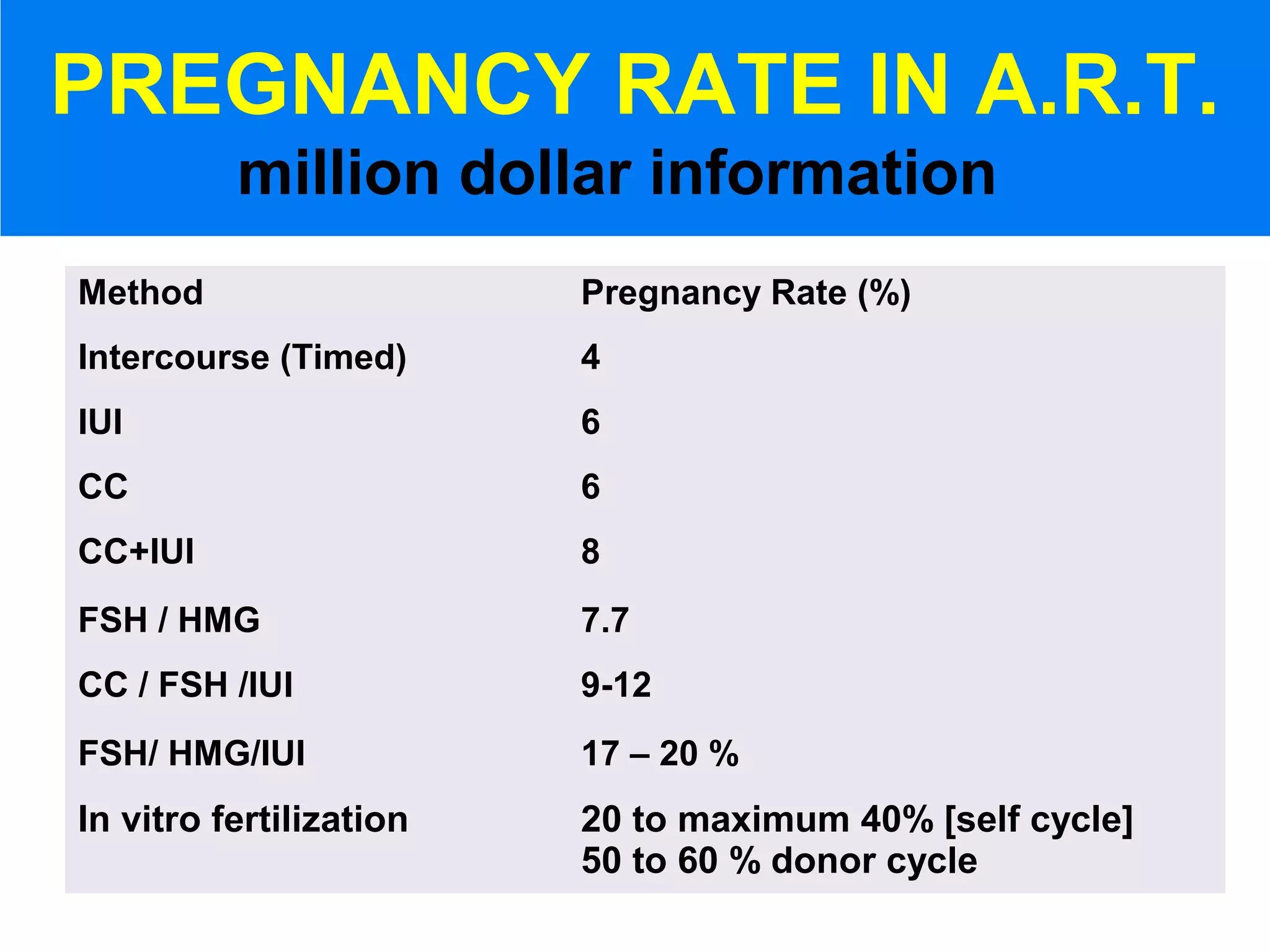 PREGNANCY RATE IN A.R.T.
million dollar information

| Method | Pregnancy Rate (%) |
|---|---|
| Intercourse (Timed) | 4 |
| IUI | 6 |
| CC | 6 |
| CC+IUI | 8 |
| FSH / HMG | 7.7 |
| CC / FSH /IUI | 9-12 |
| FSH/ HMG/IUI | 17 – 20 % |
| In vitro fertilization | 20 to maximum 40% [self cycle] 50 to 60 % donor cycle |